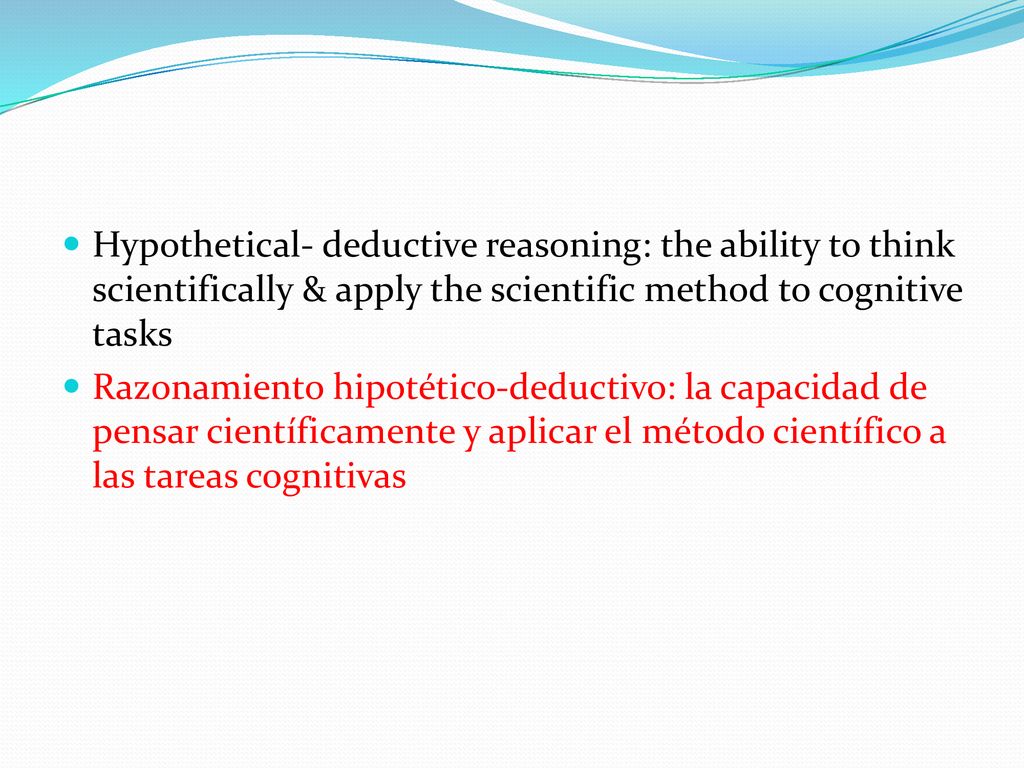 Hypothetical- deductive reasoning: the ability to think scientifically & apply the scientific method to cognitive tasks

Razonamiento hipotético-deductivo: la capacidad de pensar científicamente y aplicar el método científico a las tareas cognitivas